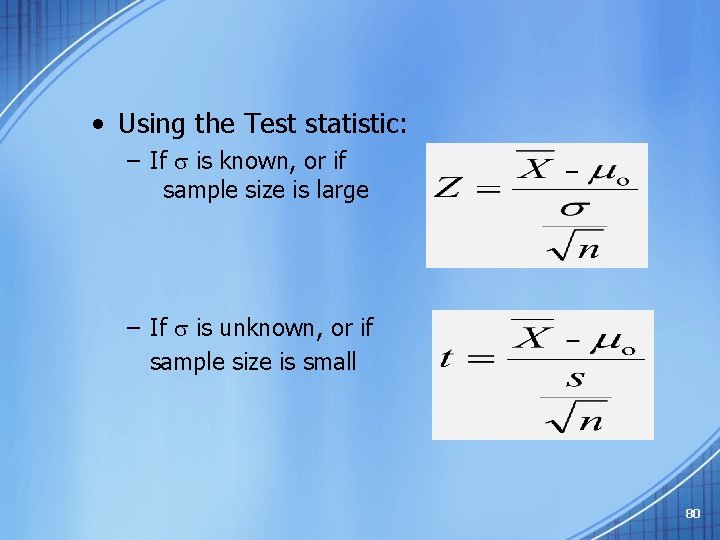 • Using the Test statistic:

– If $\sigma$ is known, or if sample size is large

$Z = \frac{\overline{X} - \mu_o}{\frac{\sigma}{\sqrt{n}}}$

– If $\sigma$ is unknown, or if sample size is small

$t = \frac{\overline{X} - \mu_o}{\frac{s}{\sqrt{n}}}$

80